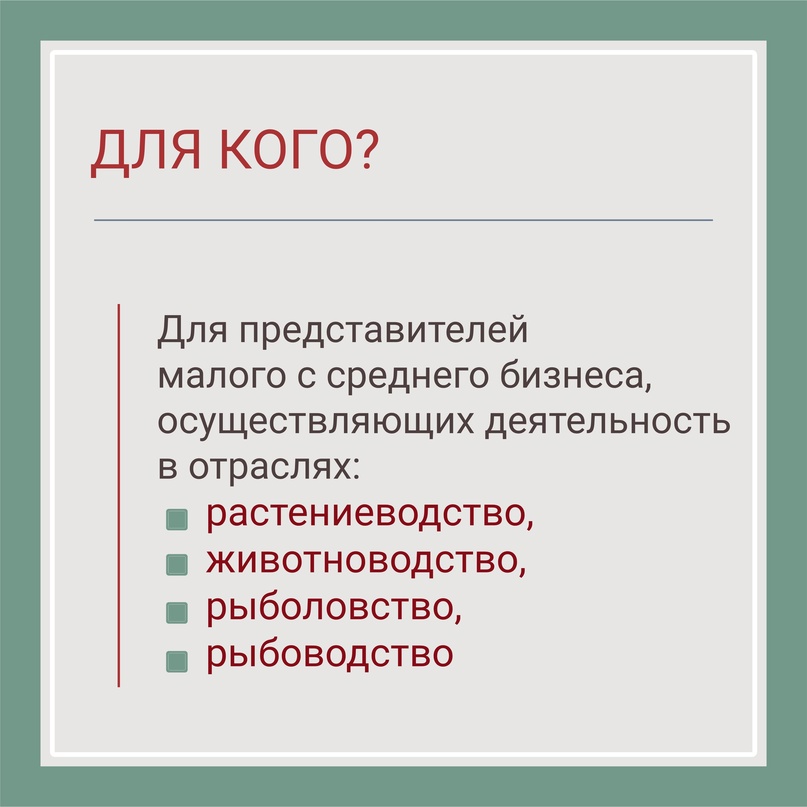 ДЛЯ КОГО?

Для представителей малого с среднего бизнеса, осуществляющих деятельность в отраслях:
- растениеводство,
- животноводство,
- рыболовство,
- рыбоводство